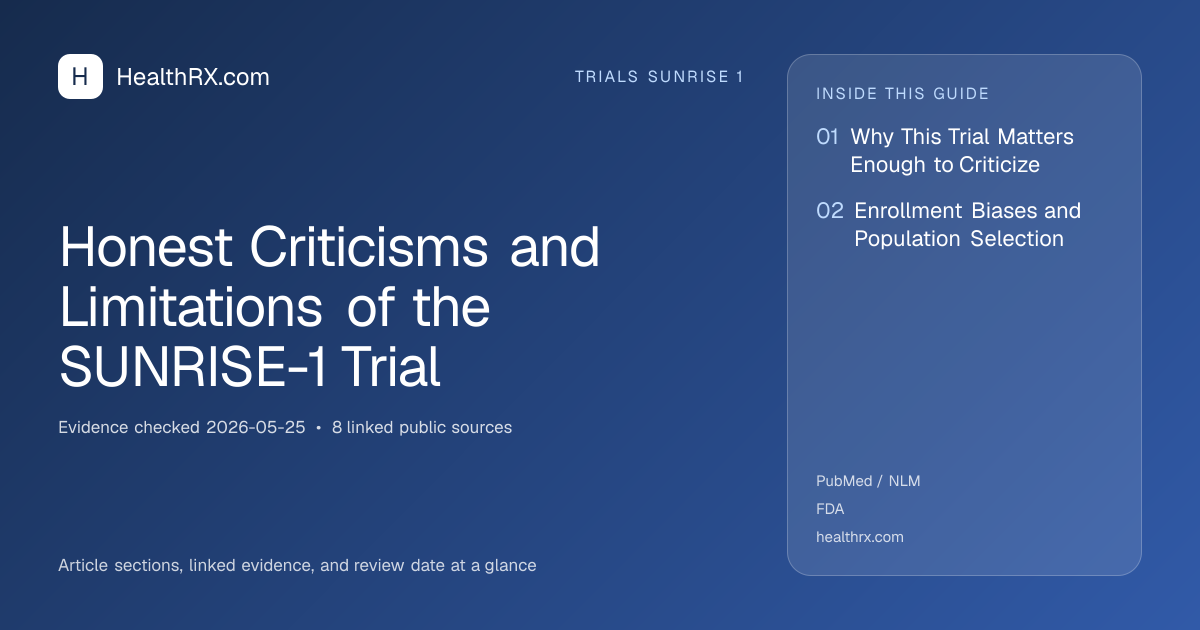 H HealthRX.com

TRIALS SUNRISE 1

Honest Criticisms and Limitations of the SUNRISE-1 Trial

Evidence checked 2026-05-25 • 8 linked public sources

Article sections, linked evidence, and review date at a glance

INSIDE THIS GUIDE

01 Why This Trial Matters Enough to Criticize

02 Enrollment Biases and Population Selection

PubMed / NLM

FDA

healthrx.com